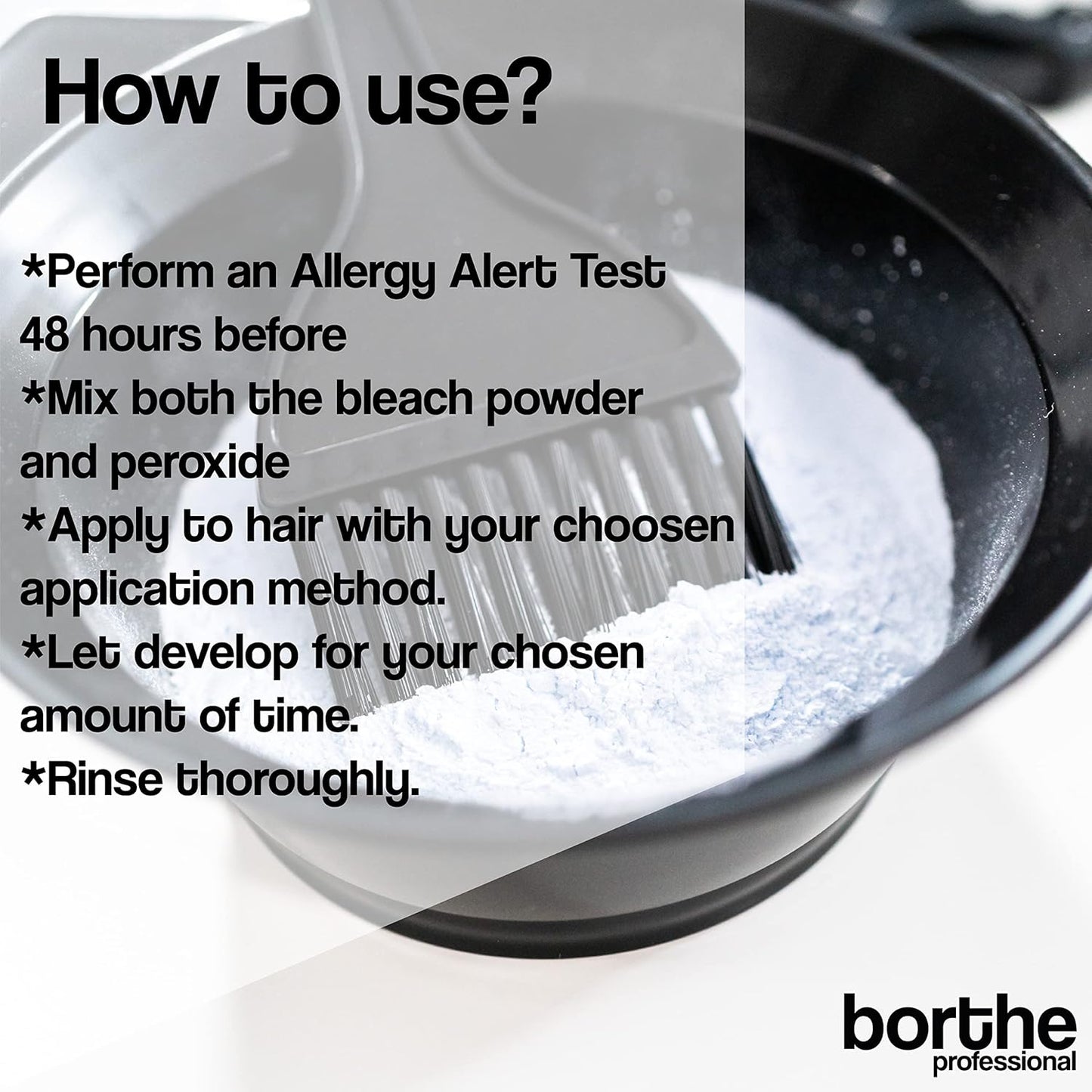 How to use?

*Perform an Allergy Alert Test 48 hours before
*Mix both the bleach powder and peroxide
*Apply to hair with your choosen application method.
*Let develop for your chosen amount of time.
*Rinse thoroughly.

borthe
professional